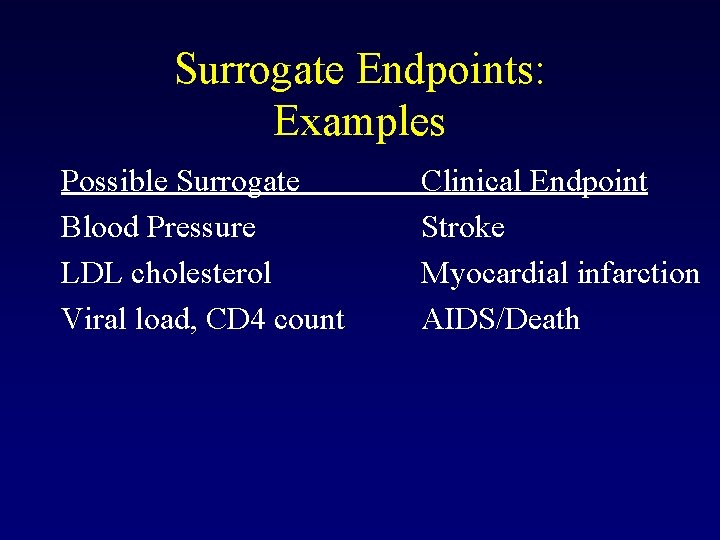 Surrogate Endpoints:
Examples

| Possible Surrogate | Clinical Endpoint |
|---|---|
| Blood Pressure | Stroke |
| LDL cholesterol | Myocardial infarction |
| Viral load, CD4 count | AIDS/Death |